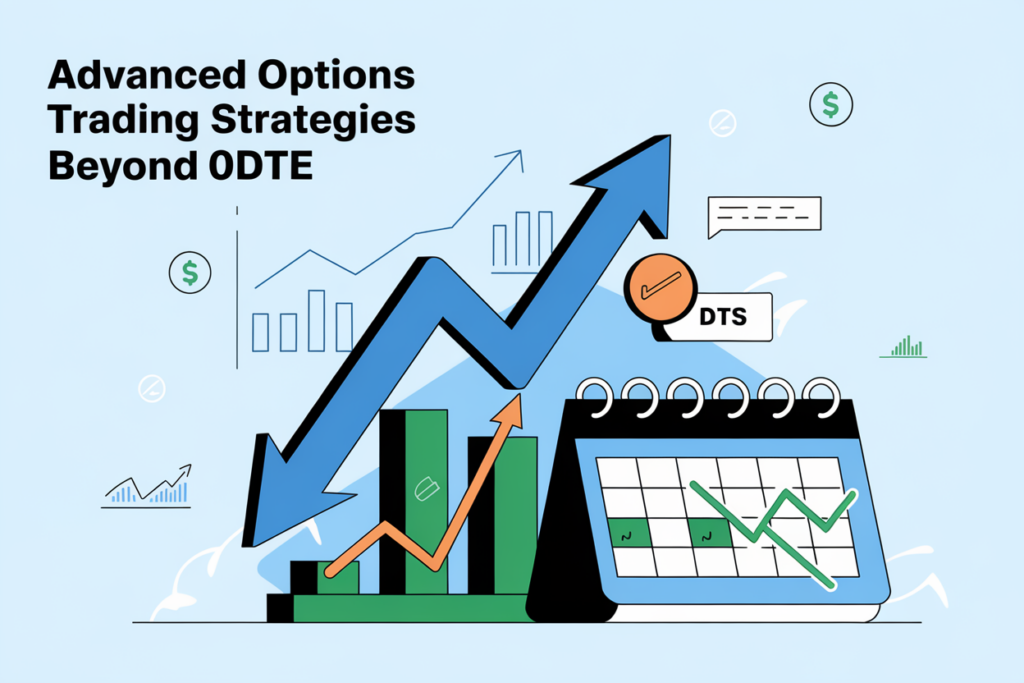 Advanced Options Trading Strategies Beyond 0DTE

$

$

DTS